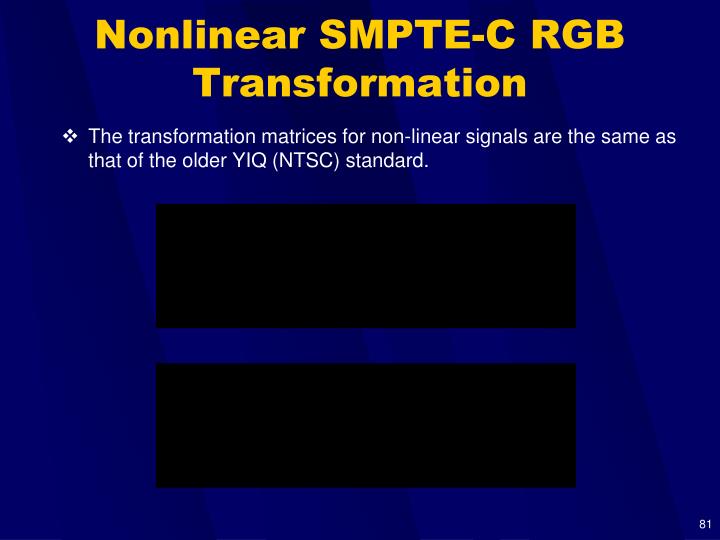 Nonlinear SMPTE-C RGB Transformation

❖ The transformation matrices for non-linear signals are the same as that of the older YIQ (NTSC) standard.

81